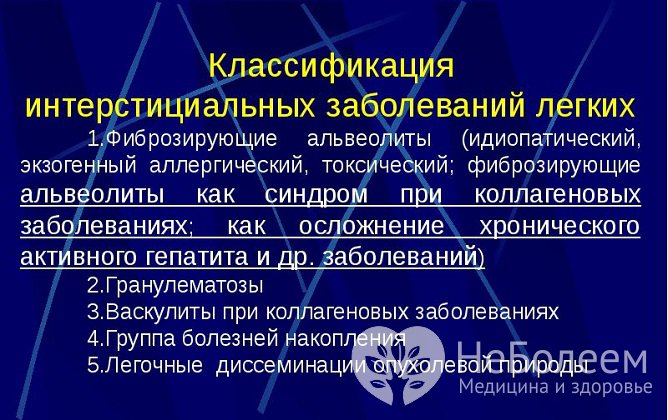 Классификация интерстициальных заболеваний легких

1.Фиброзирующие альвеолиты (идиопатический, экзогенный аллергический, токсический; фиброзирующие альвеолиты как синдром при коллагеновых заболеваниях; как осложнение хронического активного гепатита и др. заболеваний)

2.Гранулематозы

3.Васкулиты при коллагеновых заболеваниях

4.Группа болезней накопления

5.Легочные диссеминации опухолевой природы

НеБолеем
Медицина и здоровье